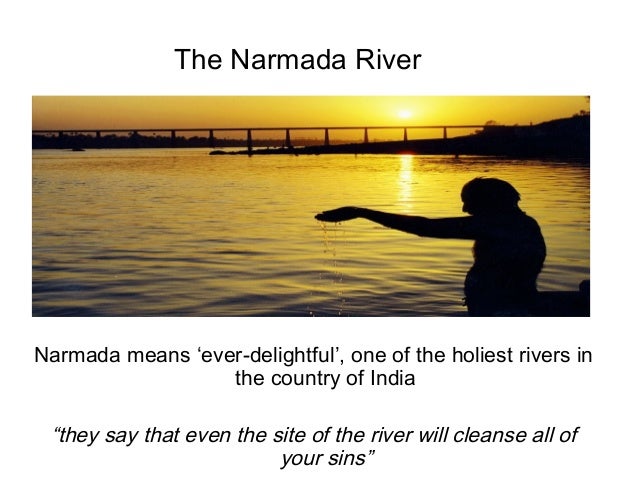 The Narmada River

Narmada means ‘ever-delightful’, one of the holiest rivers in the country of India

“they say that even the site of the river will cleanse all of your sins”